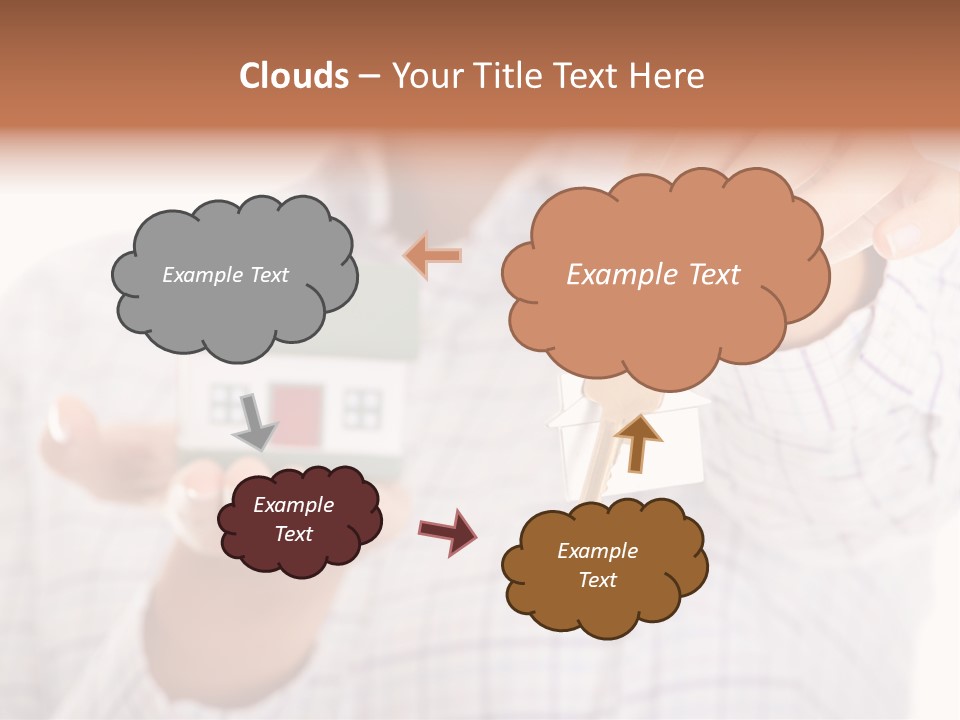 Clouds – Your Title Text Here

Example Text

Example Text

Example Text

Example Text